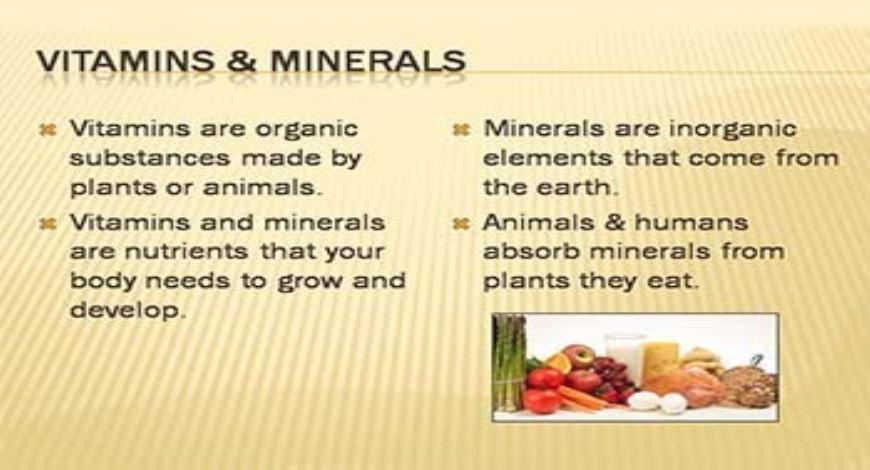 VITAMINS & MINERALS

Vitamins are organic substances made by plants or animals.

Vitamins and minerals are nutrients that your body needs to grow and develop.

Minerals are inorganic elements that come from the earth.

Animals & humans absorb minerals from plants they eat.